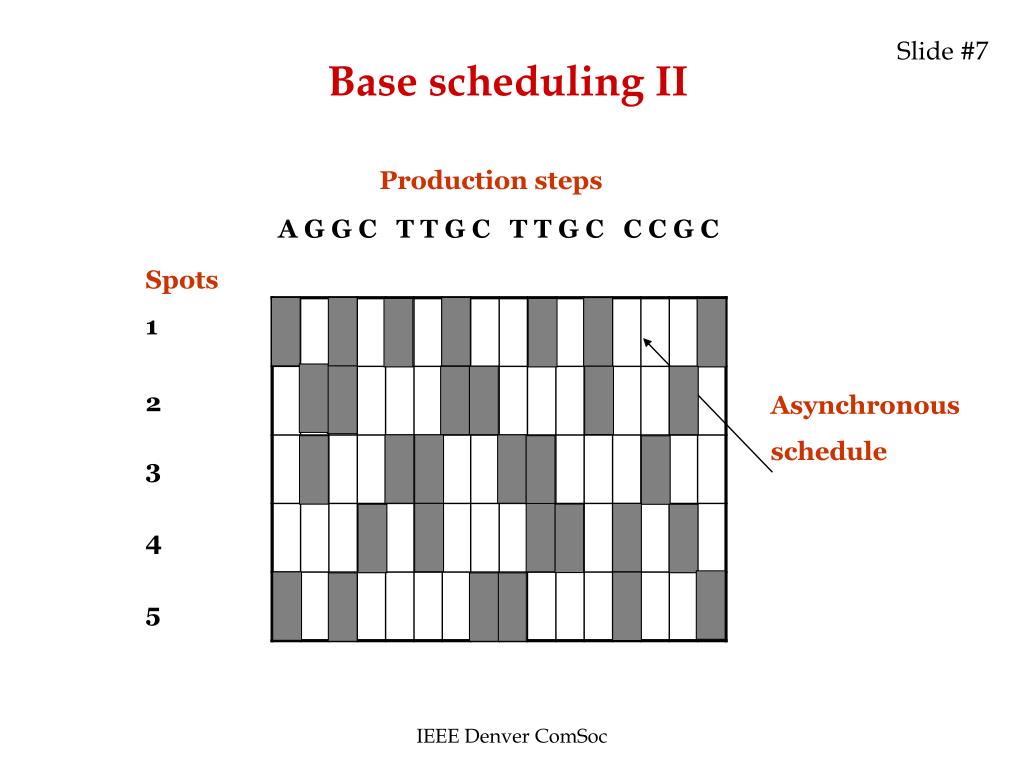 Slide #7

Base scheduling II

Production steps

A G G C T T G C T T G C C C G C

Spots

1

2

3

4

5

Asynchronous schedule

IEEE Denver ComSoc